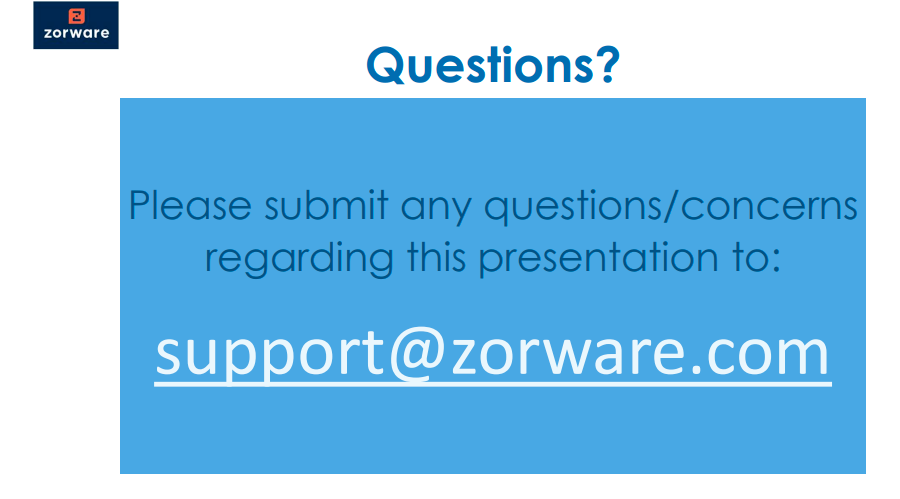 zorware

Questions?

Please submit any questions/concerns regarding this presentation to:

support@zorware.com